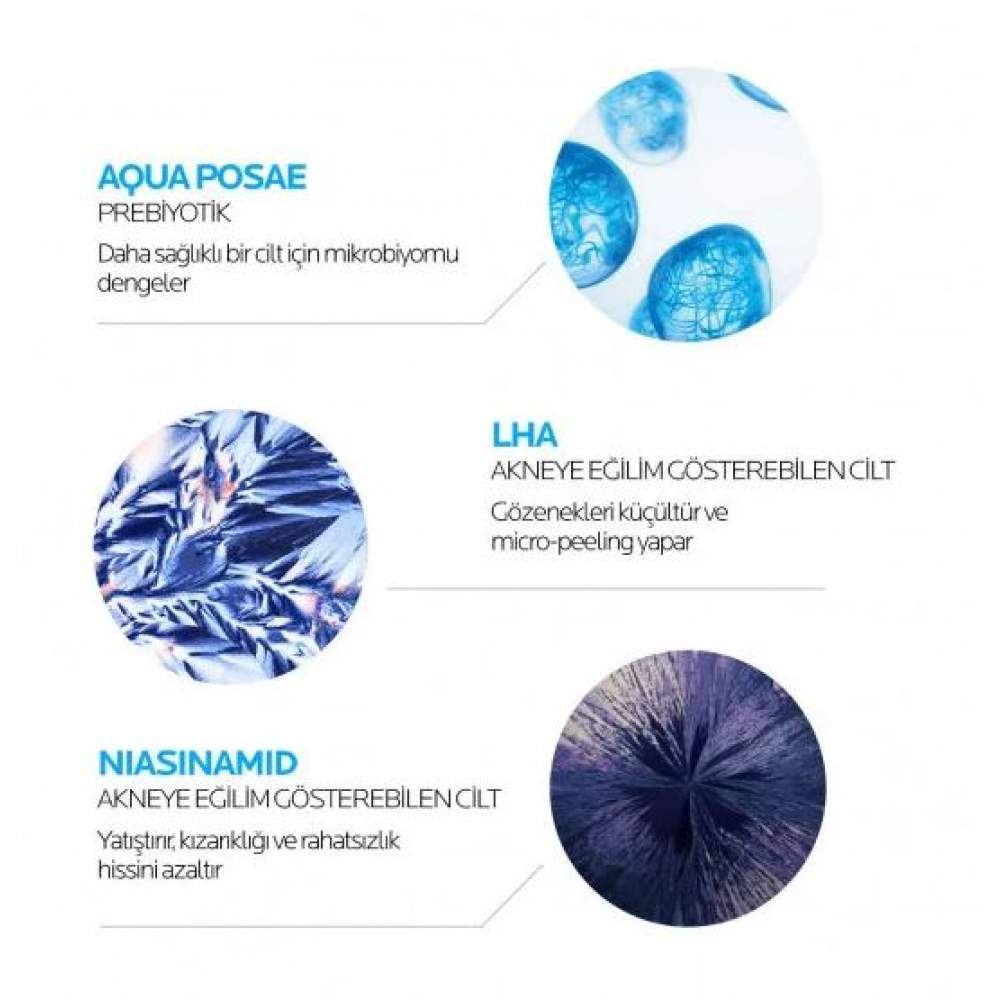 AQUA POSAE
PREBİYOTİK
Daha sağlıklı bir cilt için mikrobiyomu dengeler

LHA
AKNEYE EĞİLİM GÖSTEREBİLEN CİLT
Gözenekleri küçültür ve micro-peeling yapar

NIASINAMID
AKNEYE EĞİLİM GÖSTEREBİLEN CİLT
Yatıştırır, kızarıklığı ve rahatsızlık hissini azaltır